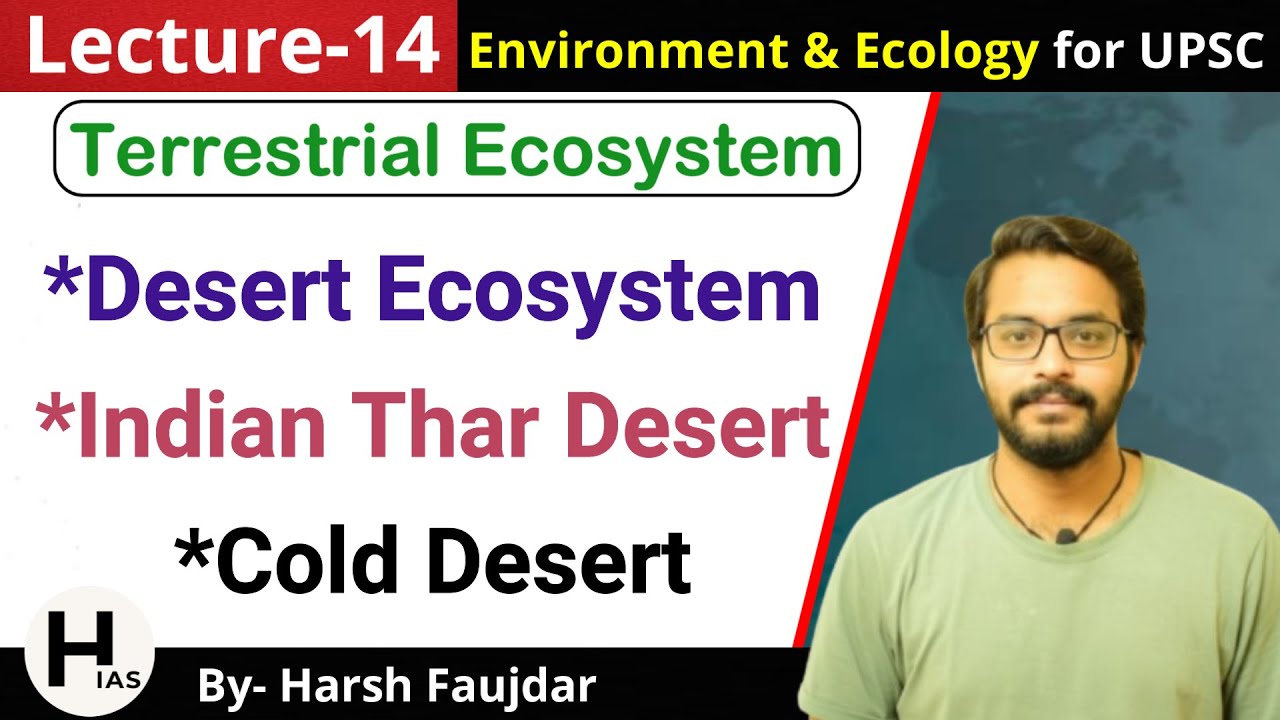 Lecture-14 Environment & Ecology for UPSC

Terrestrial Ecosystem

*Desert Ecosystem

*Indian Thar Desert

*Cold Desert

H IAS

By- Harsh Faujdar